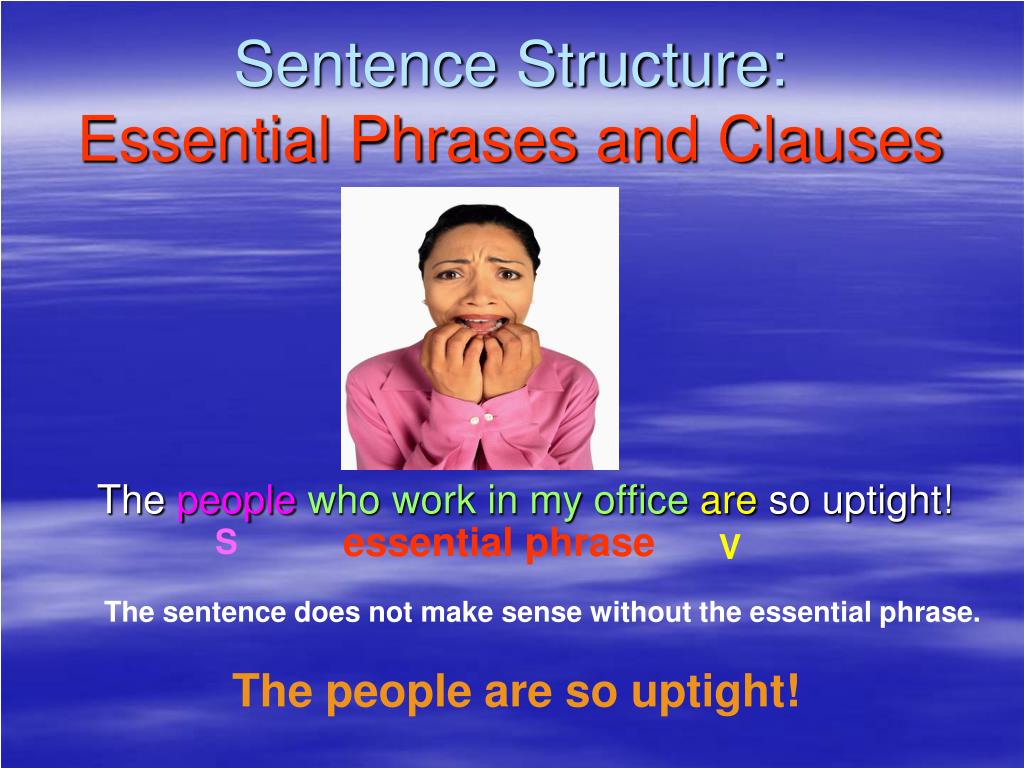 Sentence Structure:
Essential Phrases and Clauses

The people who work in my office are so uptight!
S essential phrase V

The sentence does not make sense without the essential phrase.

The people are so uptight!